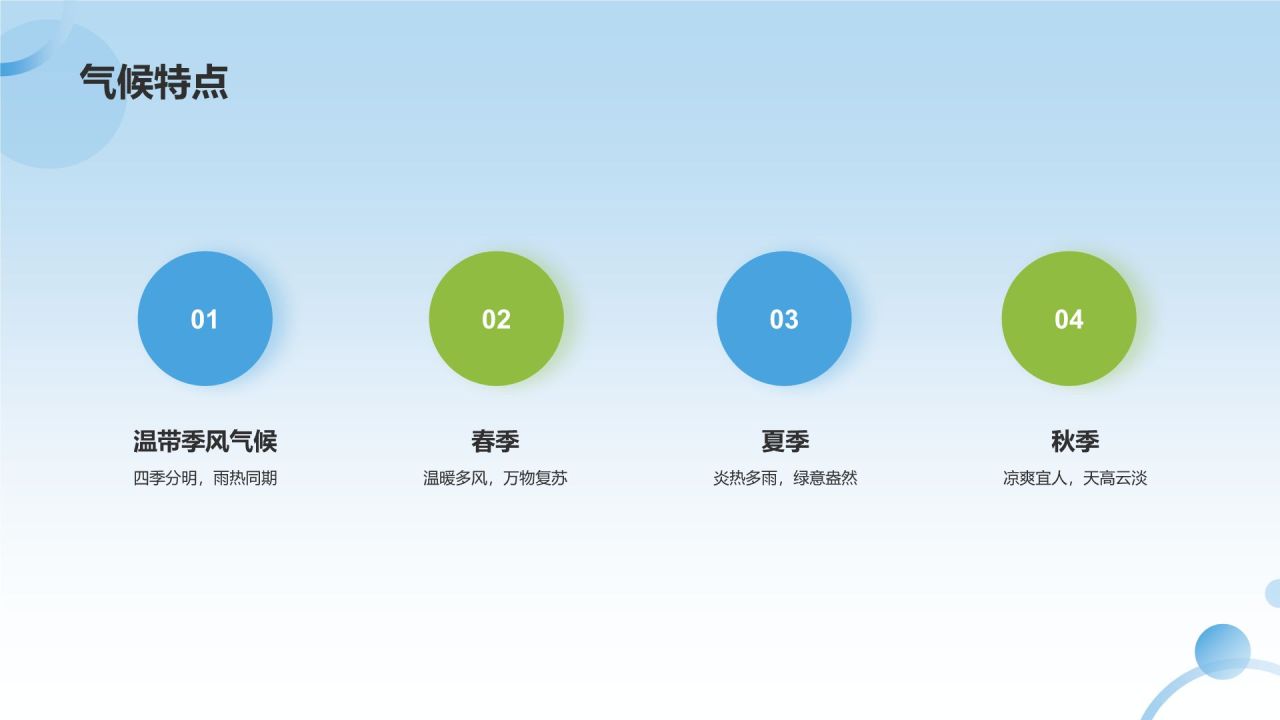 气候特点

01

温带季风气候

四季分明，雨热同期

02

春季

温暖多风，万物复苏

03

夏季

炎热多雨，绿意盎然

04

秋季

凉爽宜人，天高云淡